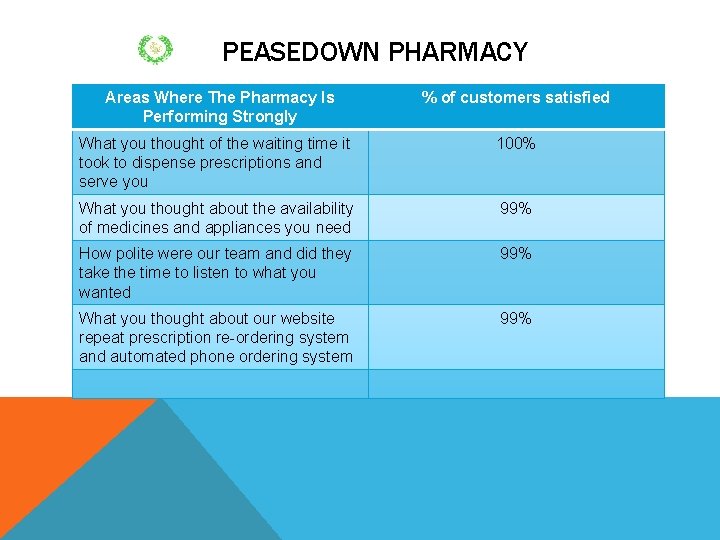 PEASEDOWN PHARMACY

| Areas Where The Pharmacy Is Performing Strongly | % of customers satisfied |
|---|---|
| What you thought of the waiting time it took to dispense prescriptions and serve you | 100% |
| What you thought about the availability of medicines and appliances you need | 99% |
| How polite were our team and did they take the time to listen to what you wanted | 99% |
| What you thought about our website repeat prescription re-ordering system and automated phone ordering system | 99% |
| | |